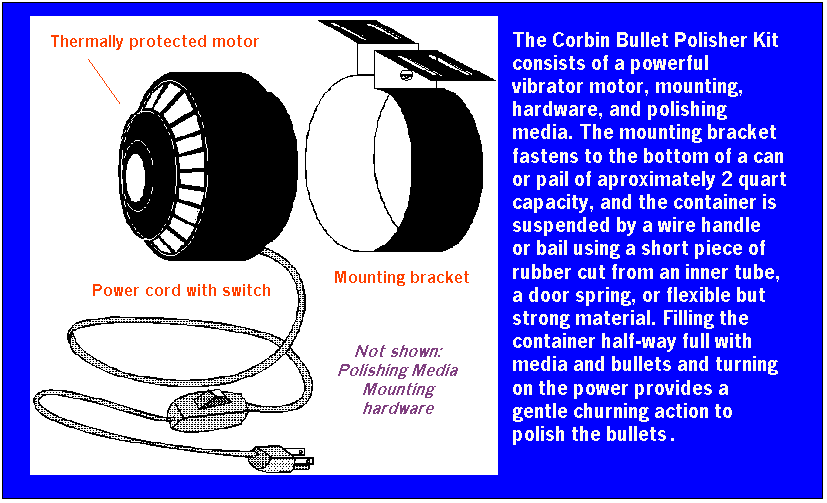 Thermally protected motor

Power cord with switch

Mounting bracket

Not shown:
Polishing Media
Mounting hardware

The Corbin Bullet Polisher Kit consists of a powerful vibrator motor, mounting, hardware, and polishing media. The mounting bracket fastens to the bottom of a can or pail of aproximately 2 quart capacity, and the container is suspended by a wire handle or bail using a short piece of rubber cut from an inner tube, a door spring, or flexible but strong material. Filling the container half-way full with media and bullets and turning on the power provides a gentle churning action to polish the bullets.